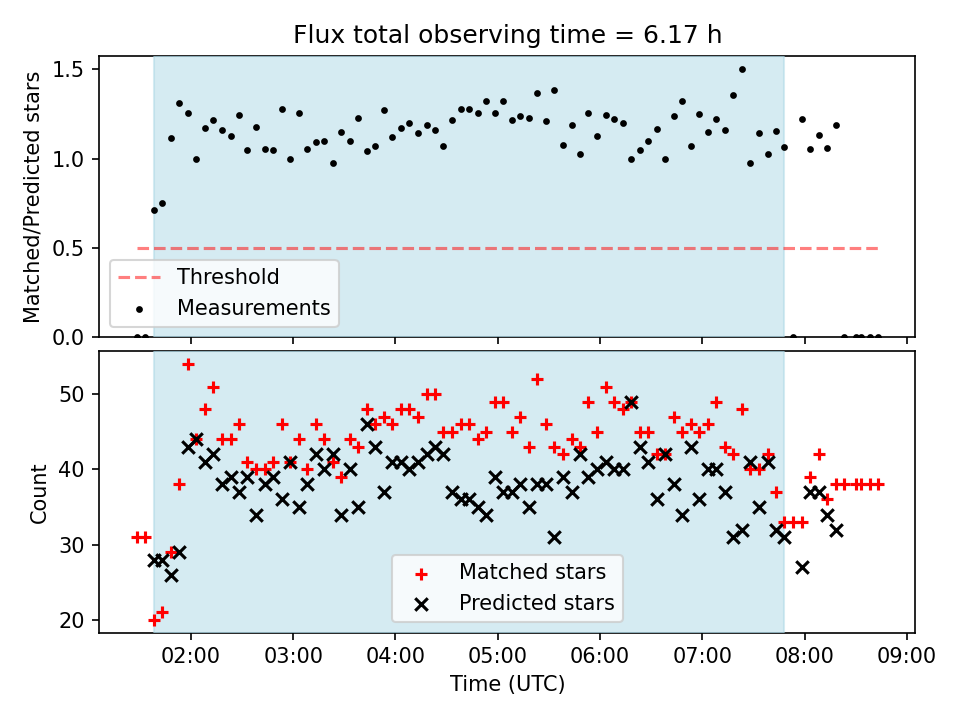 Flux total observing time = 6.17 h

Matched/Predicted stars

1.5
1.0
0.5
0.0

Threshold
Measurements

Count

50
40
30
20

Matched stars
Predicted stars

02:00
03:00
04:00
05:00
06:00
07:00
08:00
09:00

Time (UTC)